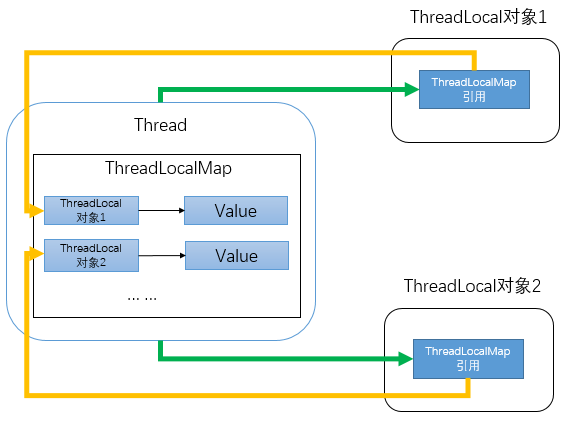 ThreadLocal对象1

ThreadLocalMap
引用

Thread

ThreadLocalMap

ThreadLocal
对象1

Value

ThreadLocal
对象2

Value

... ...

ThreadLocal对象2

ThreadLocalMap
引用